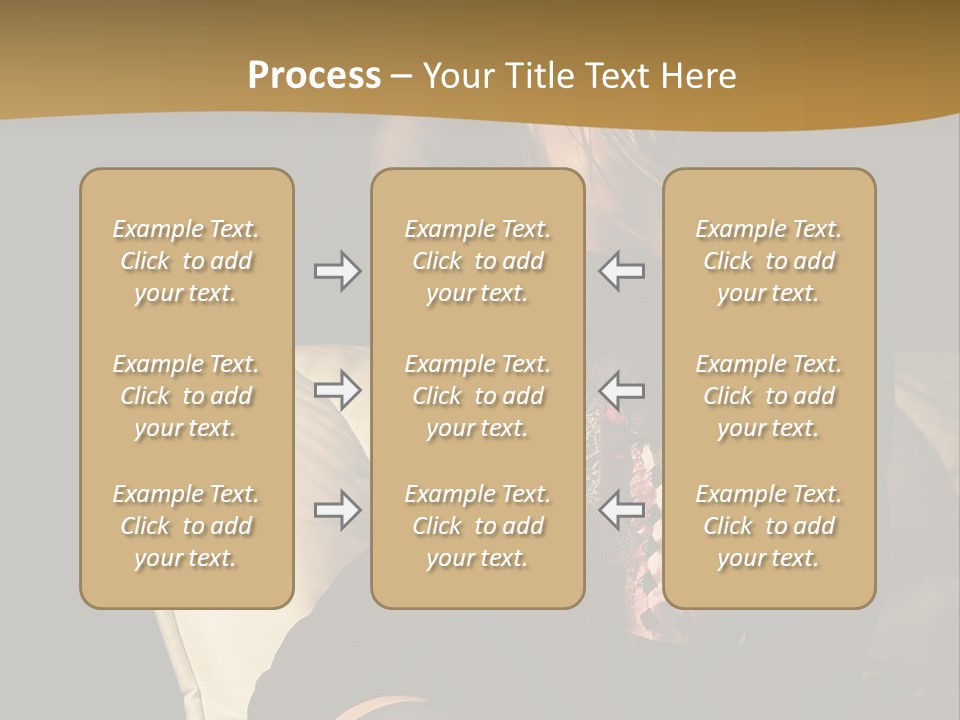 Process – Your Title Text Here

Example Text. Click to add your text.

Example Text. Click to add your text.

Example Text. Click to add your text.

Example Text. Click to add your text.

Example Text. Click to add your text.

Example Text. Click to add your text.

Example Text. Click to add your text.

Example Text. Click to add your text.

Example Text. Click to add your text.